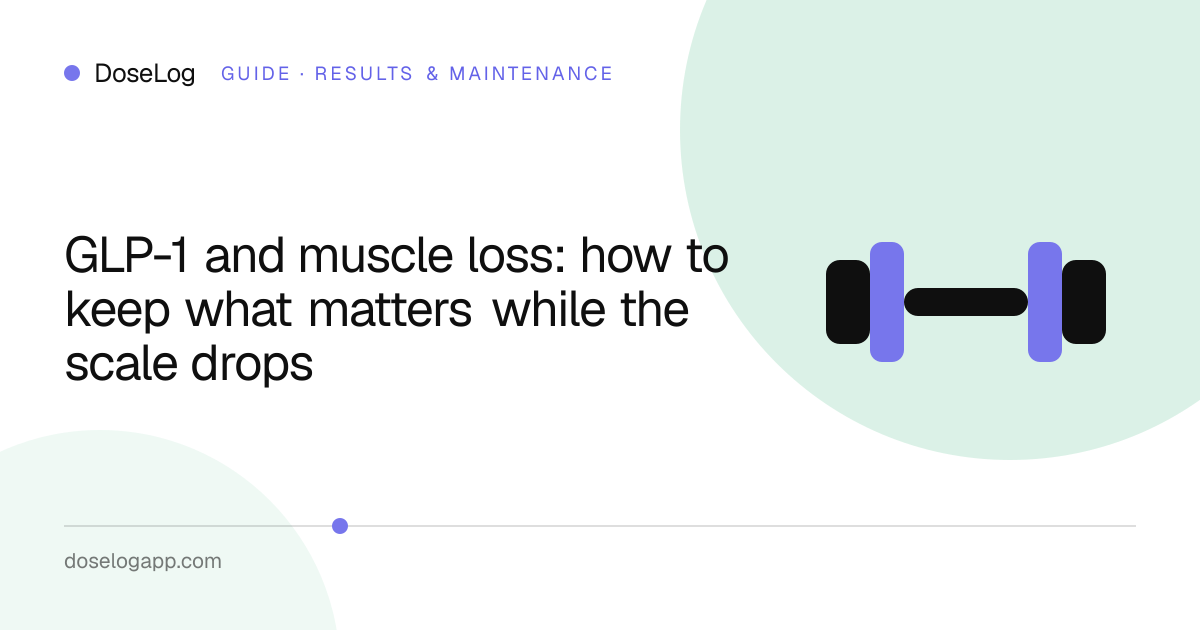 DoseLog GUIDE · RESULTS & MAINTENANCE

GLP-1 and muscle loss: how to keep what matters while the scale drops

doselogapp.com